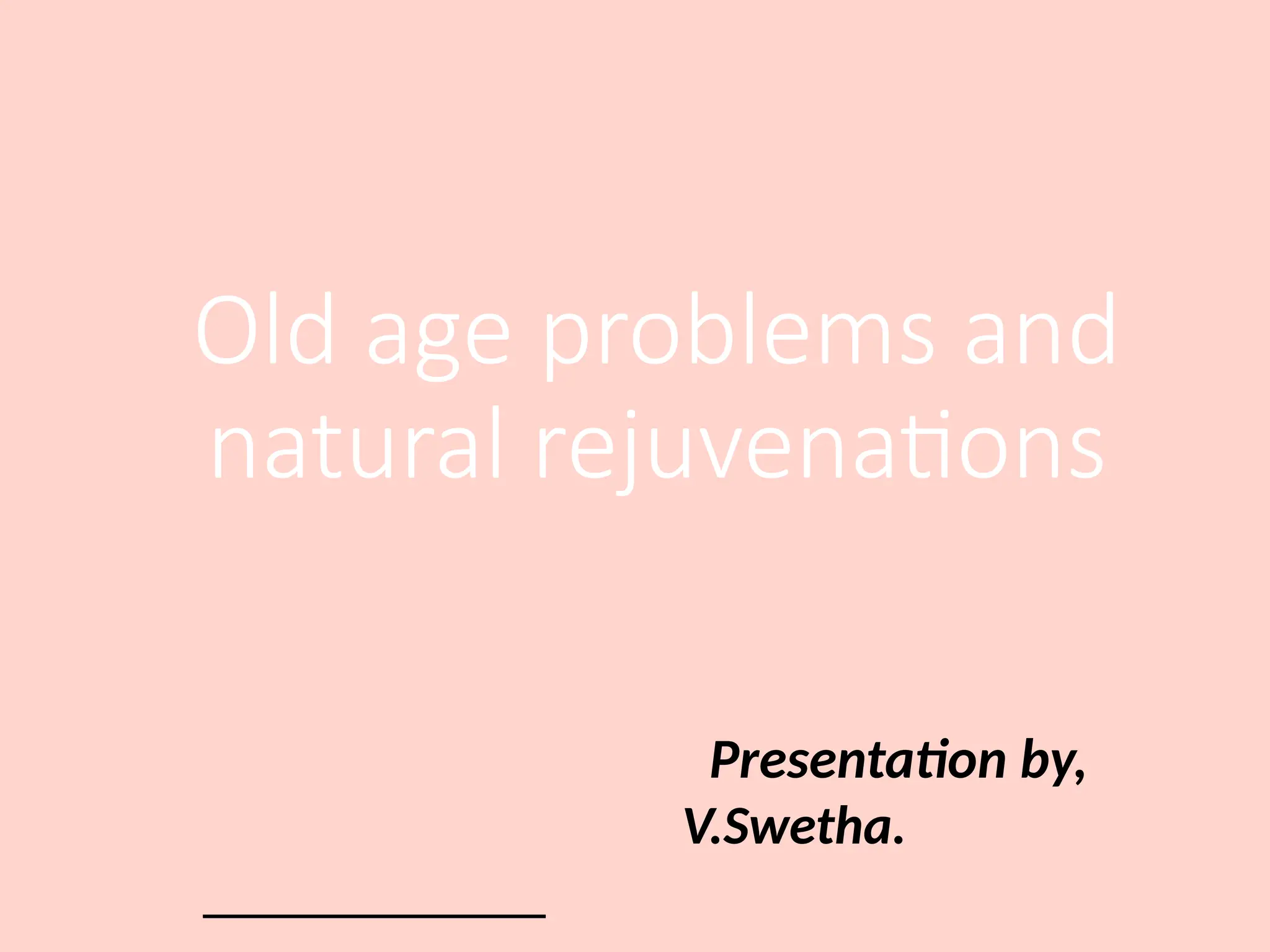 Old age problems and natural rejuvenations

Presentation by,
V.Swetha.